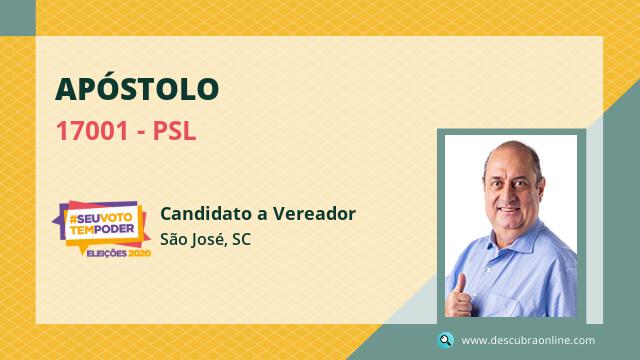 APÓSTOLO

17001 - PSL

#SEUVOTO TEMPODER
ELEIÇÕES 2020

Candidato a Vereador
São José, SC

www.descubraonline.com